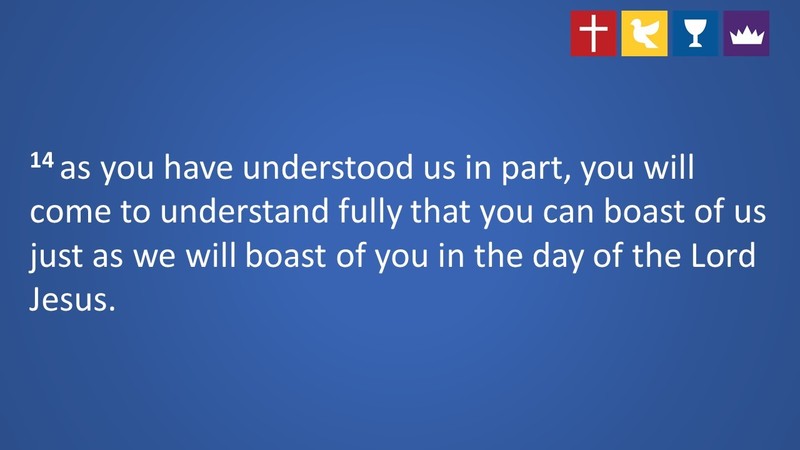 $^{14}$ as you have understood us in part, you will come to understand fully that you can boast of us just as we will boast of you in the day of the Lord Jesus.